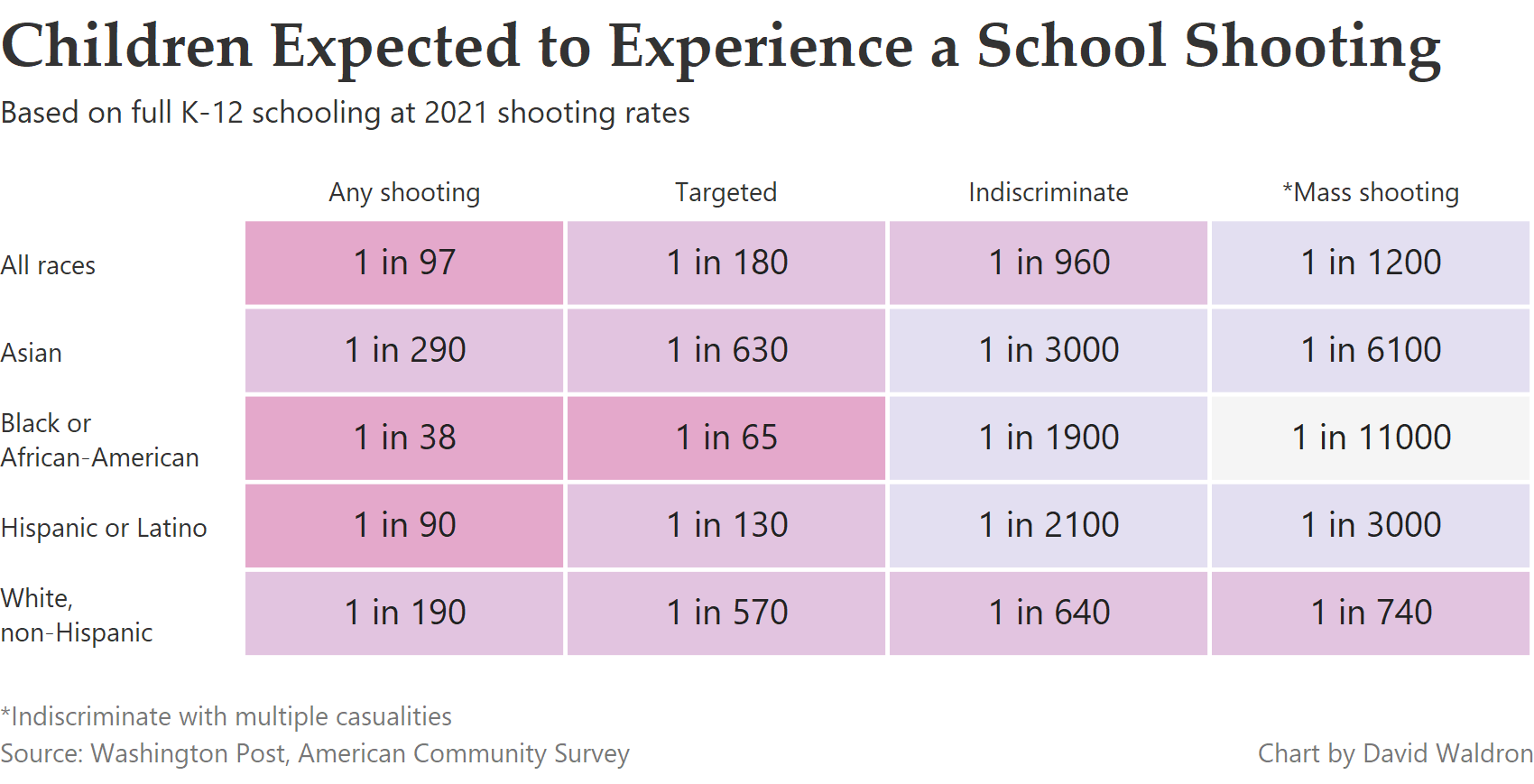 Children Expected to Experience a School Shooting

Based on full K-12 schooling at 2021 shooting rates

| | Any shooting | Targeted | Indiscriminate | *Mass shooting |
|---|---|---|---|---|
| All races | 1 in 97 | 1 in 180 | 1 in 960 | 1 in 1200 |
| Asian | 1 in 290 | 1 in 630 | 1 in 3000 | 1 in 6100 |
| Black or African-American | 1 in 38 | 1 in 65 | 1 in 1900 | 1 in 11000 |
| Hispanic or Latino | 1 in 90 | 1 in 130 | 1 in 2100 | 1 in 3000 |
| White, non-Hispanic | 1 in 190 | 1 in 570 | 1 in 640 | 1 in 740 |

*Indiscriminate with multiple casualities
Source: Washington Post, American Community Survey

Chart by David Waldron